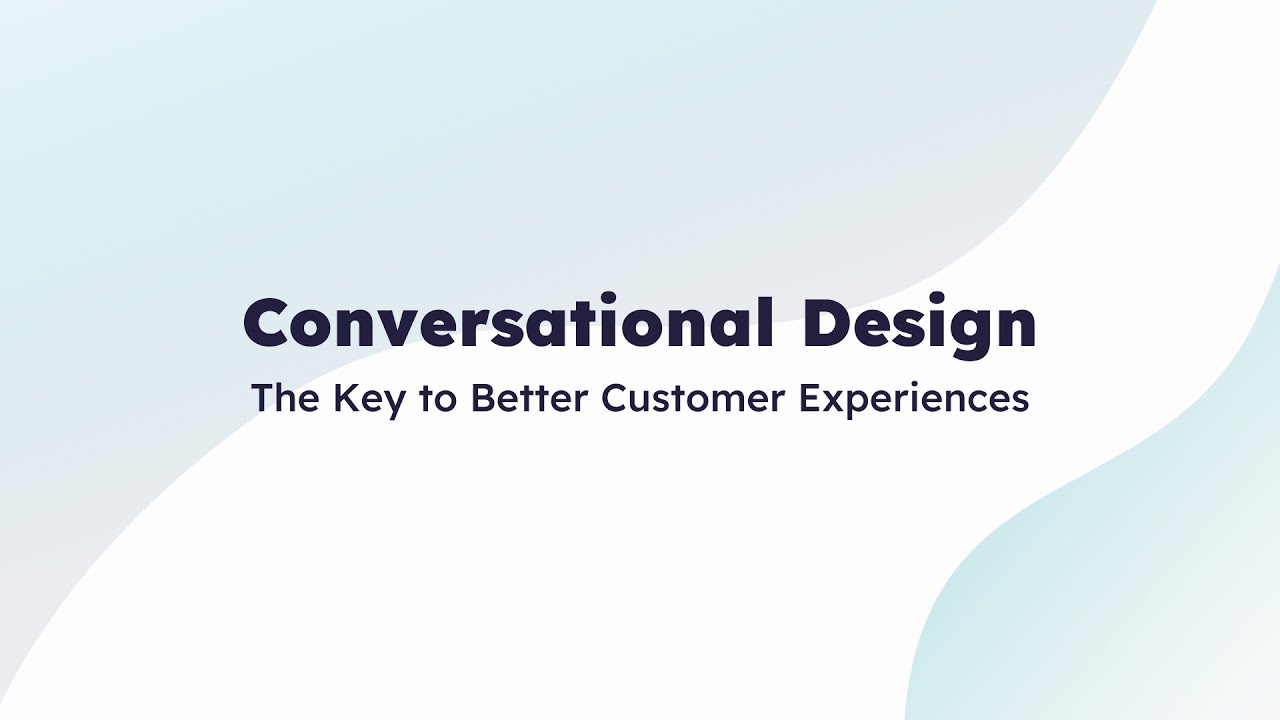 Conversational Design
The Key to Better Customer Experiences